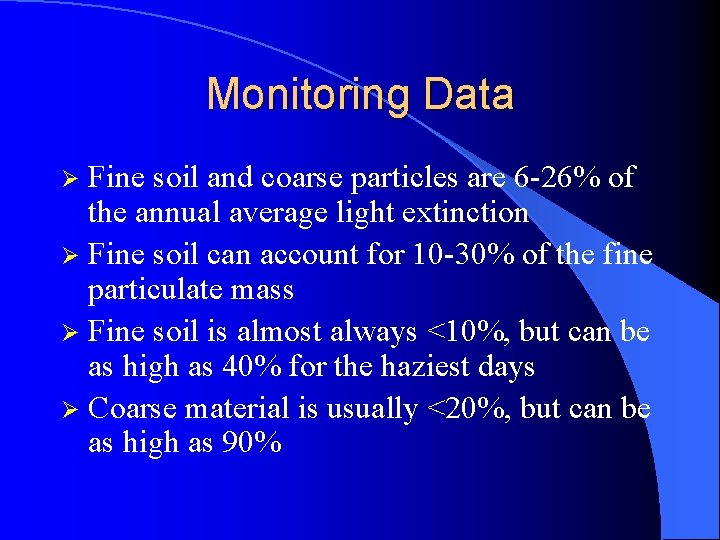 Monitoring Data

➢ Fine soil and coarse particles are 6-26% of the annual average light extinction
➢ Fine soil can account for 10-30% of the fine particulate mass
➢ Fine soil is almost always <10%, but can be as high as 40% for the haziest days
➢ Coarse material is usually <20%, but can be as high as 90%